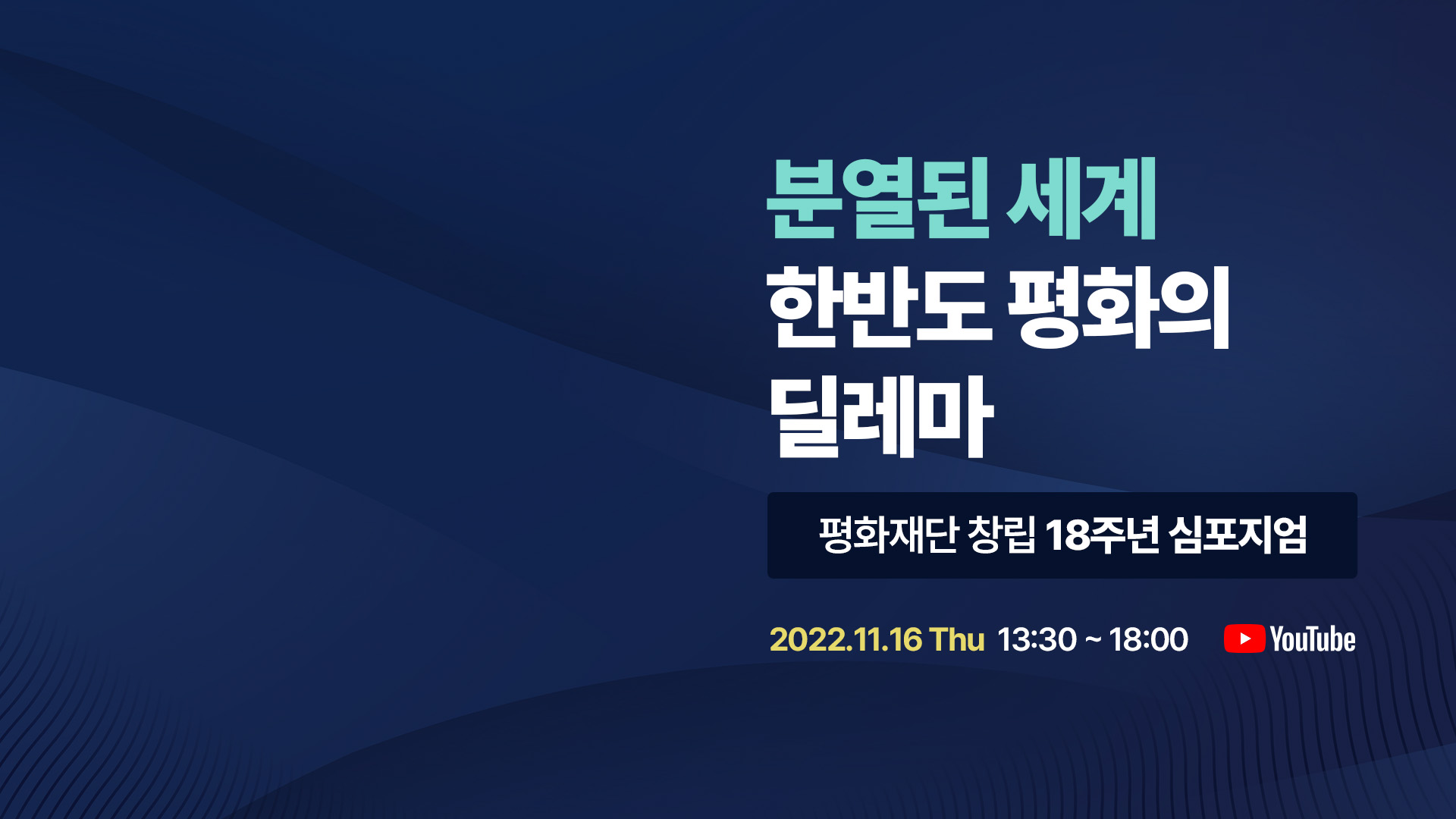 분열된 세계
한반도 평화의
딜레마

평화재단 창립 18주년 심포지엄

2022.11.16 Thu 13:30 ~ 18:00 YouTube